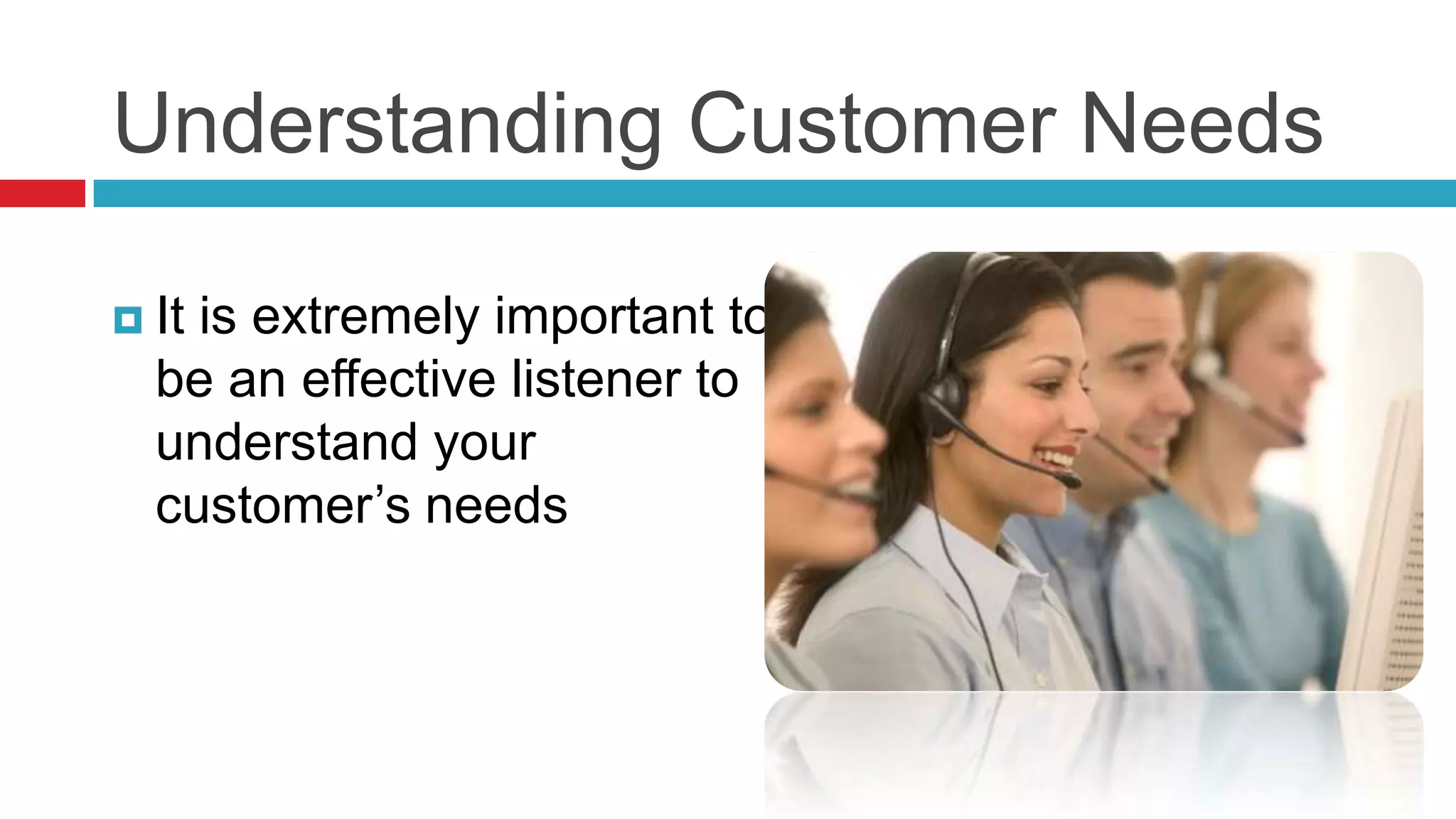 Understanding Customer Needs

It is extremely important to be an effective listener to understand your customer’s needs